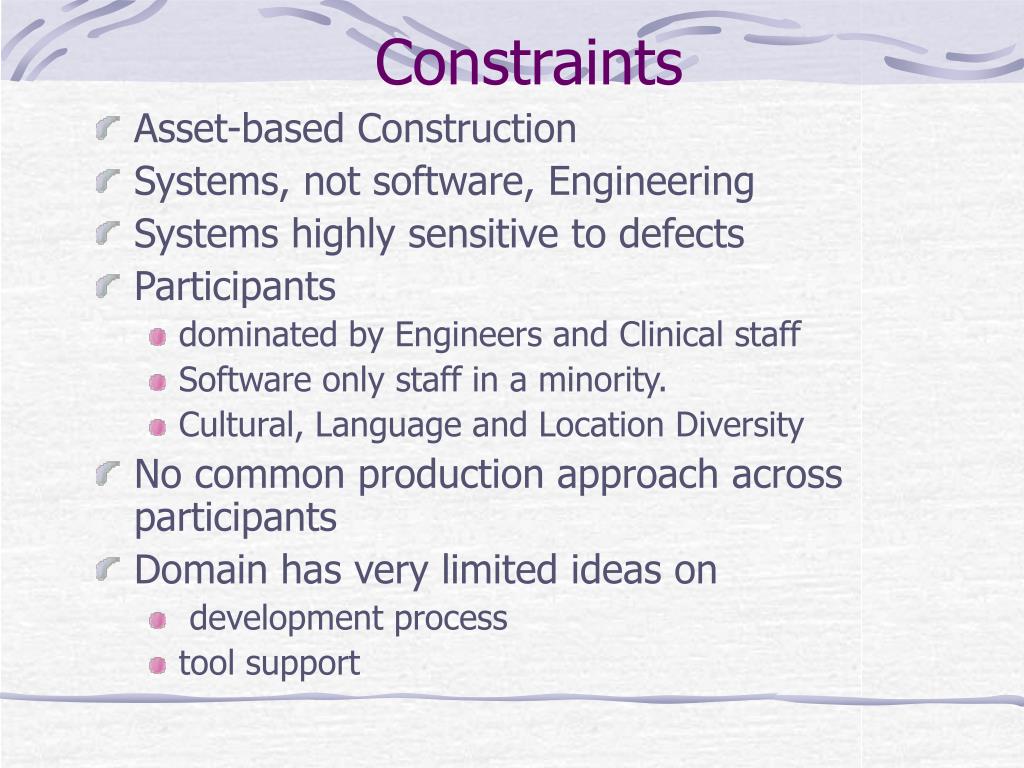 Constraints

Asset-based Construction
Systems, not software, Engineering
Systems highly sensitive to defects
Participants
dominated by Engineers and Clinical staff
Software only staff in a minority.
Cultural, Language and Location Diversity
No common production approach across participants
Domain has very limited ideas on
development process
tool support